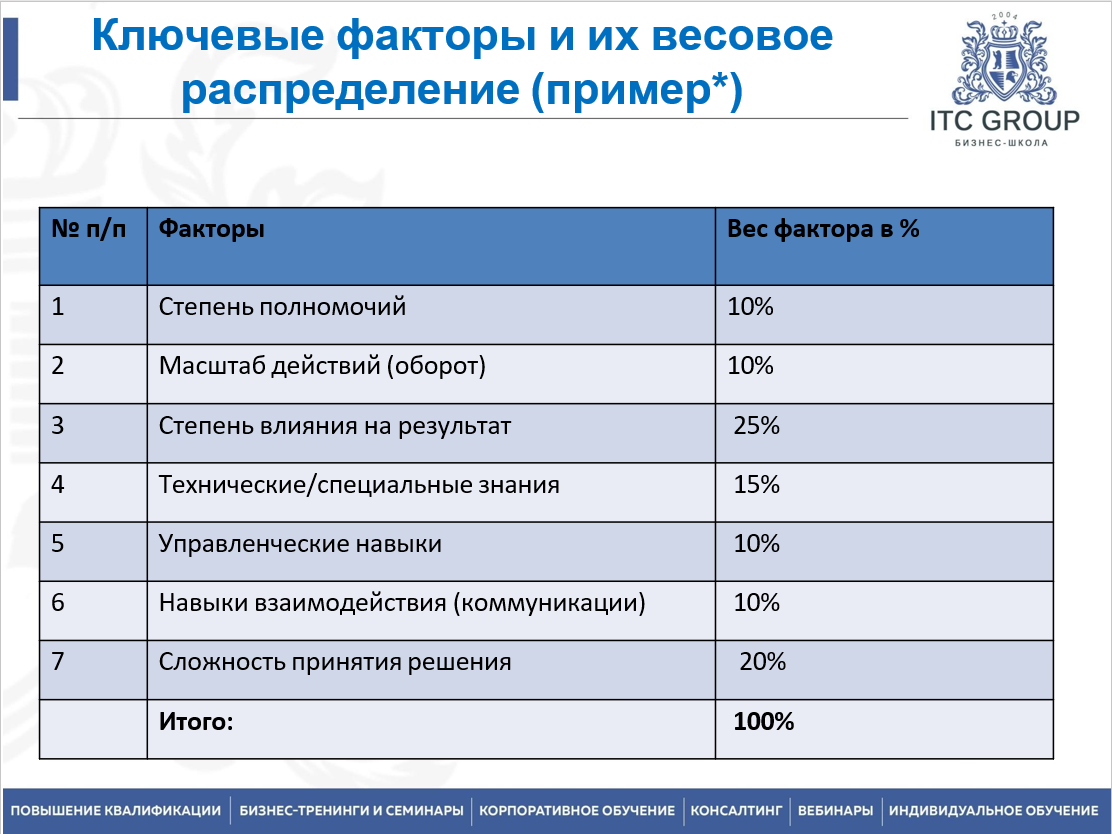 Ключевые факторы и их весовое распределение (пример*)

2004
ITC GROUP
БИЗНЕС-ШКОЛА

| № п/п | Факторы | Вес фактора в % |
|---|---|---|
| 1 | Степень полномочий | 10% |
| 2 | Масштаб действий (оборот) | 10% |
| 3 | Степень влияния на результат | 25% |
| 4 | Технические/специальные знания | 15% |
| 5 | Управленческие навыки | 10% |
| 6 | Навыки взаимодействия (коммуникации) | 10% |
| 7 | Сложность принятия решения | 20% |
|  | Итого: | 100% |

ПОВЫШЕНИЕ КВАЛИФИКАЦИИ | БИЗНЕС-ТРЕНИНГИ И СЕМИНАРЫ | КОРПОРАТИВНОЕ ОБУЧЕНИЕ | КОНСАЛТИНГ | ВЕБИНАРЫ | ИНДИВИДУАЛЬНОЕ ОБУЧЕНИЕ